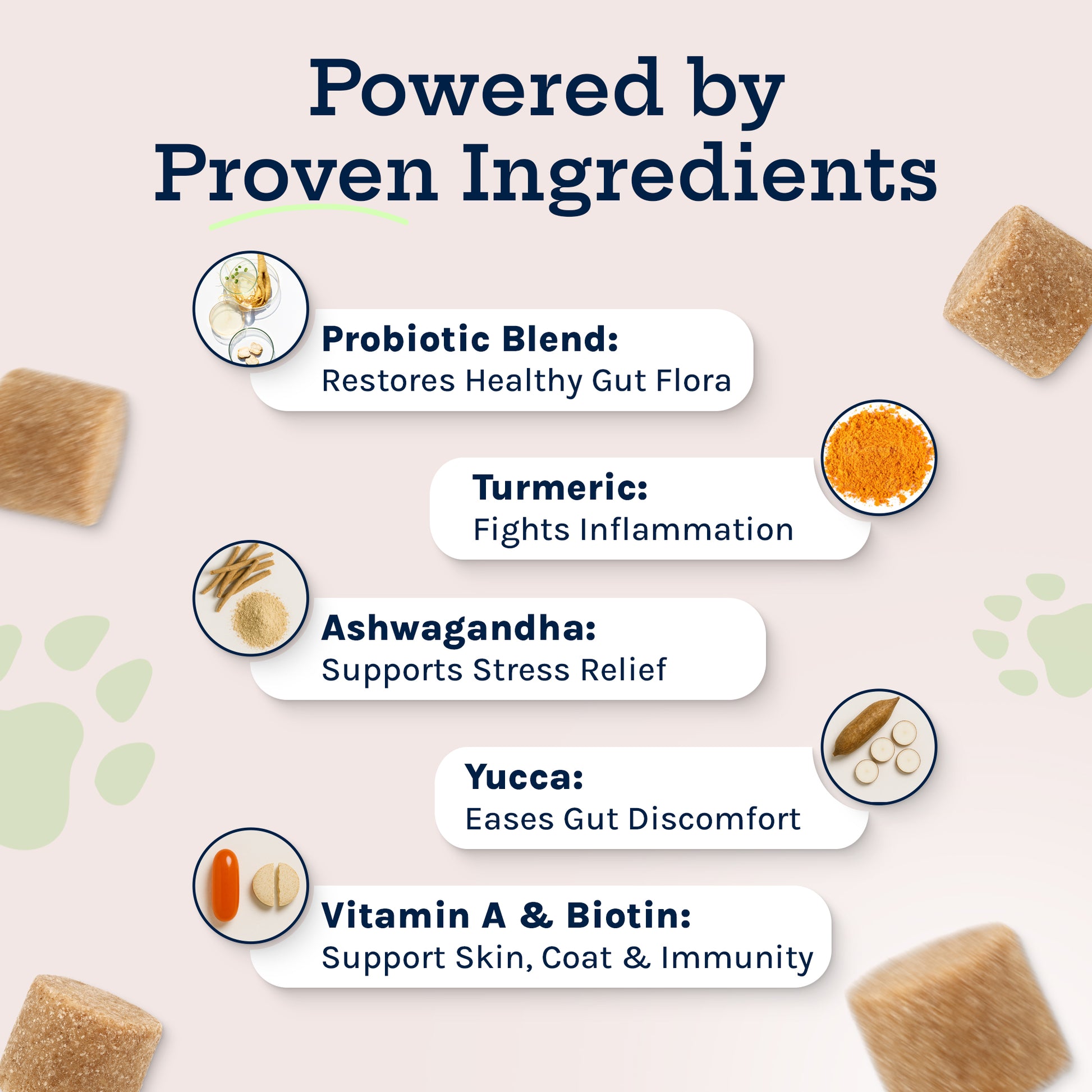 Powered by Proven Ingredients

Probiotic Blend:
Restores Healthy Gut Flora

Turmeric:
Fights Inflammation

Ashwagandha:
Supports Stress Relief

Yucca:
Eases Gut Discomfort

Vitamin A & Biotin:
Support Skin, Coat & Immunity